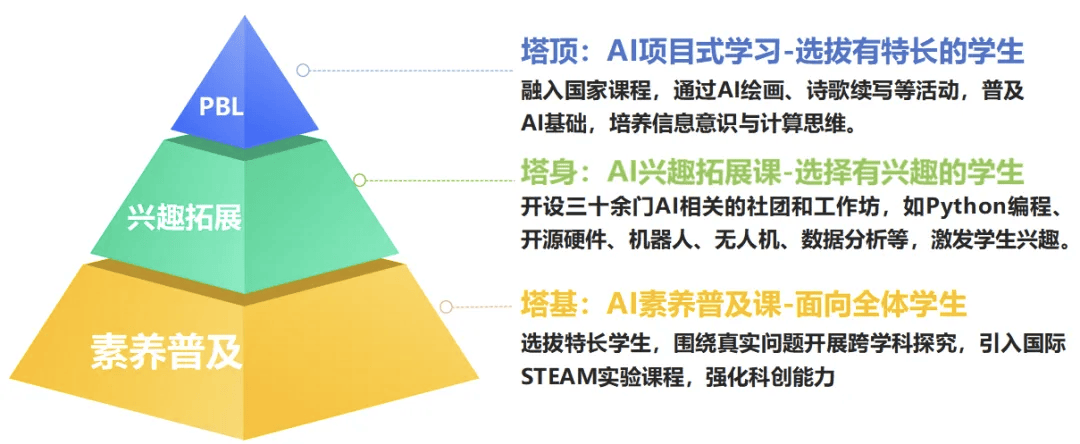 PBL

兴趣拓展

素养普及

塔顶：AI项目式学习-选拔有特长的学生

融入国家课程，通过AI绘画、诗歌续写等活动，普及AI基础，培养信息意识与计算思维。

塔身：AI兴趣拓展课-选择有兴趣的学生

开设三十余门AI相关的社团和工作坊，如Python编程、开源硬件、机器人、无人机、数据分析等，激发学生兴趣。

塔基：AI素养普及课-面向全体学生

选拔特长学生，围绕真实问题开展跨学科探究，引入国际STEAM实验课程，强化科创能力